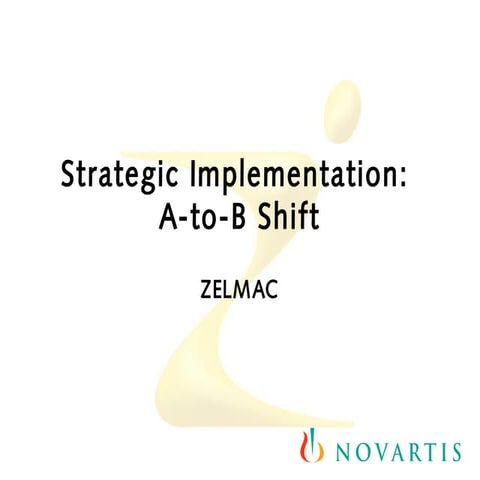 Strategic Implementation:
A-to-B Shift

ZELMAC

NOVARTIS